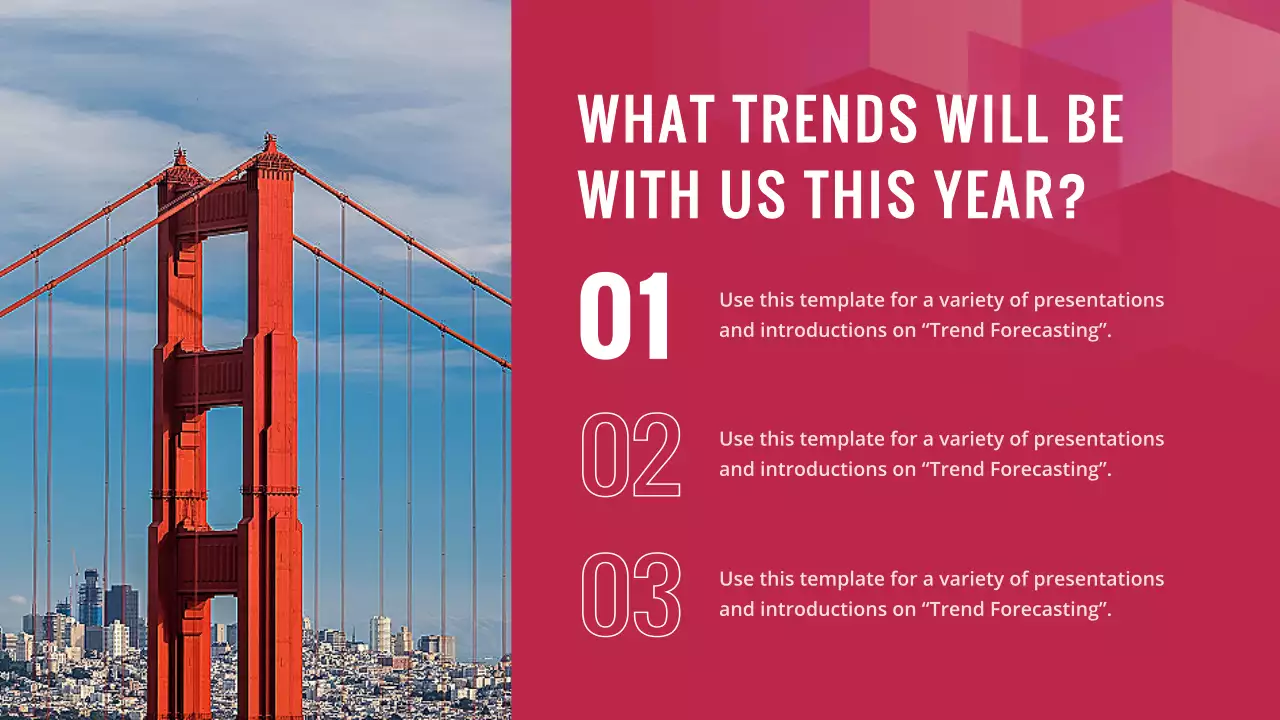 WHAT TRENDS WILL BE WITH US THIS YEAR?

01

Use this template for a variety of presentations and introductions on “Trend Forecasting”.

02

Use this template for a variety of presentations and introductions on “Trend Forecasting”.

03

Use this template for a variety of presentations and introductions on “Trend Forecasting”.